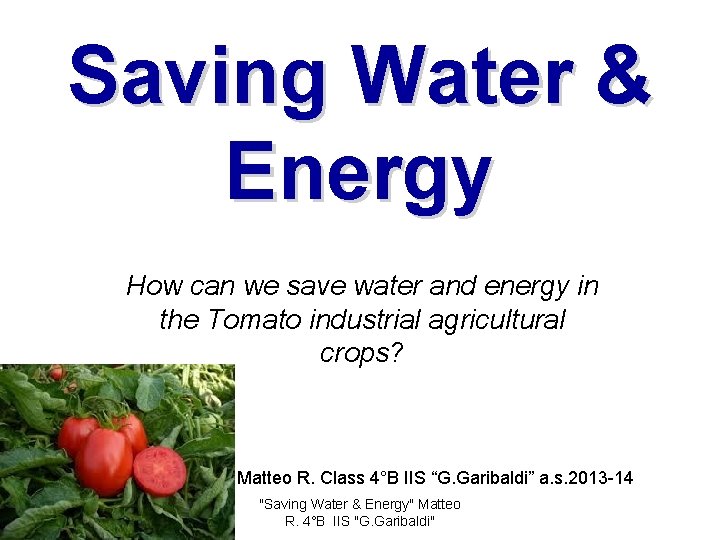 Saving Water & Energy

How can we save water and energy in the Tomato industrial agricultural crops?

Matteo R. Class 4°B IIS “G.Garibaldi” a.s.2013-14

"Saving Water & Energy" Matteo R. 4°B IIS "G.Garibaldi"